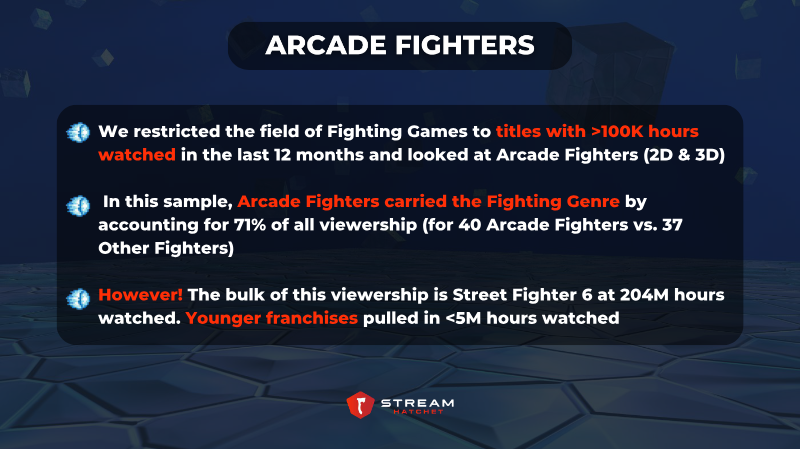 ARCADE FIGHTERS

We restricted the field of Fighting Games to titles with >100K hours watched in the last 12 months and looked at Arcade Fighters (2D & 3D)

In this sample, Arcade Fighters carried the Fighting Genre by accounting for 71% of all viewership (for 40 Arcade Fighters vs. 37 Other Fighters)

However! The bulk of this viewership is Street Fighter 6 at 204M hours watched. Younger franchises pulled in <5M hours watched

STREAM HATCHET